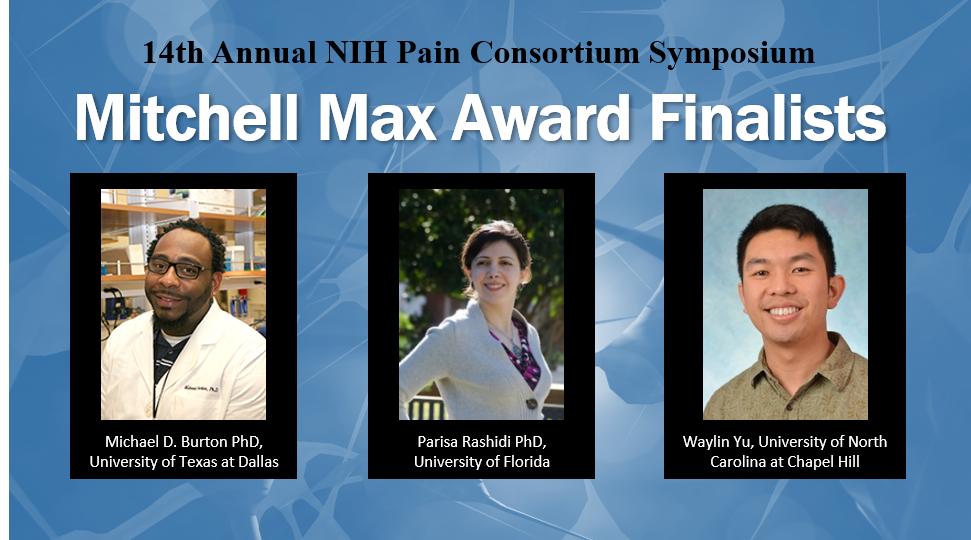 14th Annual NIH Pain Consortium Symposium

Mitchell Max Award Finalists

Michael D. Burton PhD, University of Texas at Dallas

Parisa Rashidi PhD, University of Florida

Waylin Yu, University of North Carolina at Chapel Hill